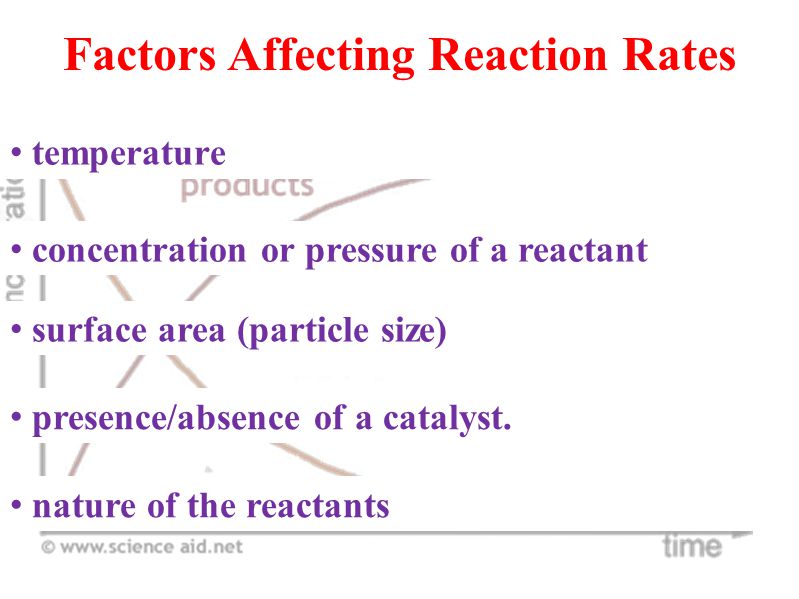 Factors Affecting Reaction Rates

• temperature

products

• concentration or pressure of a reactant

• surface area (particle size)

• presence/absence of a catalyst.

• nature of the reactants

© www.science aid.net

time